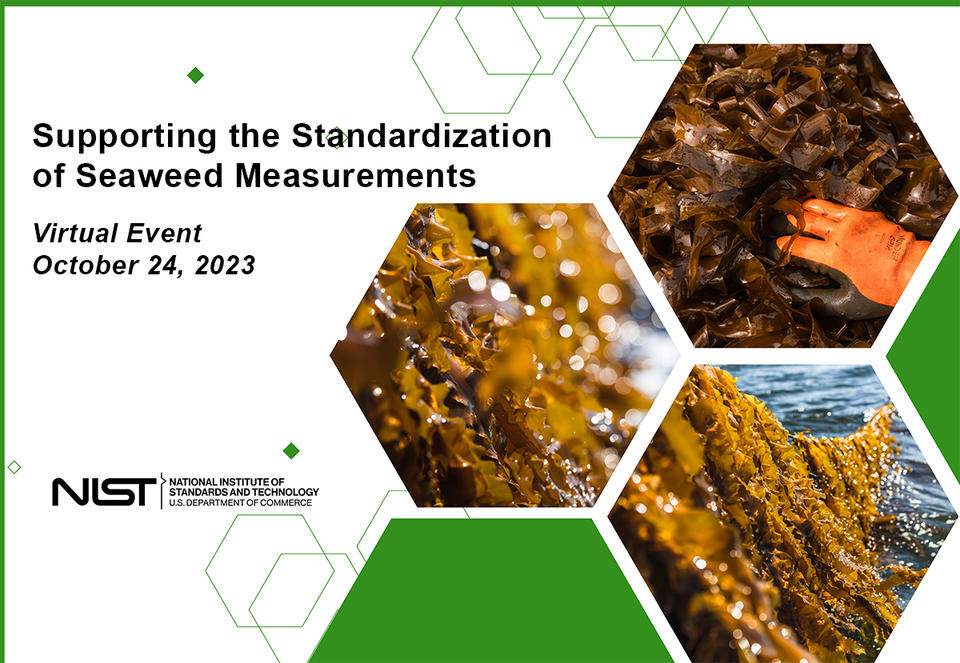 Supporting the Standardization of Seaweed Measurements

Virtual Event
October 24, 2023

NIST NATIONAL INSTITUTE OF STANDARDS AND TECHNOLOGY U.S. DEPARTMENT OF COMMERCE